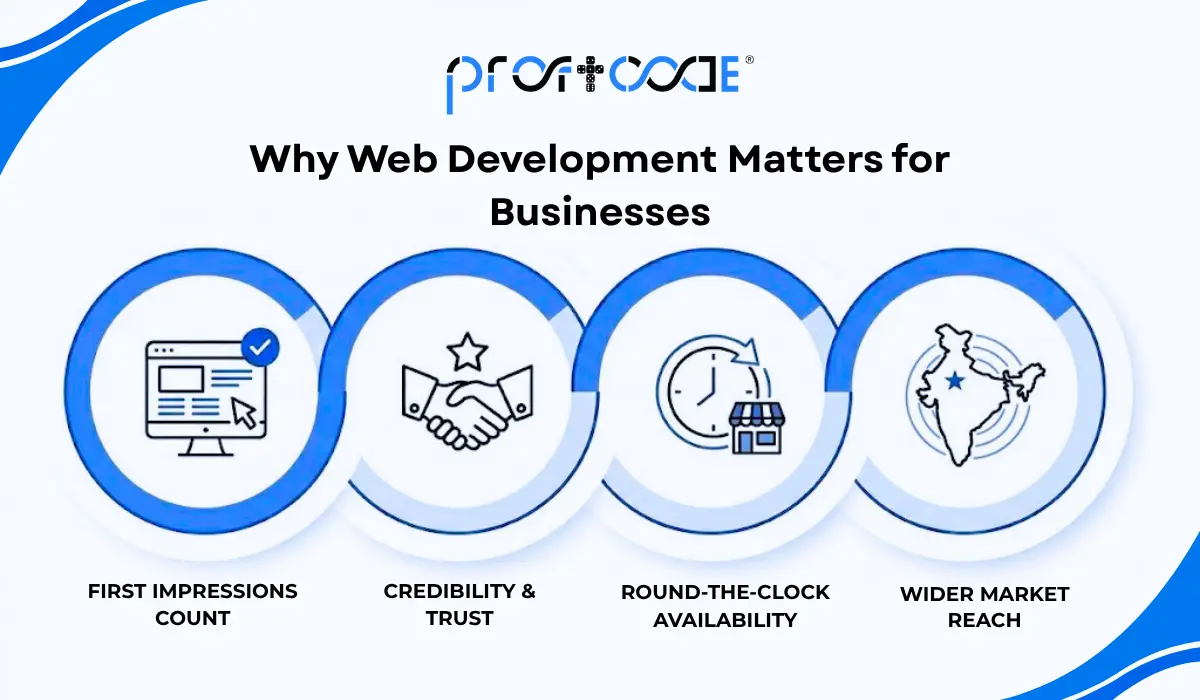 profcode®

Why Web Development Matters for Businesses

FIRST IMPRESSIONS COUNT

CREDIBILITY & TRUST

ROUND-THE-CLOCK AVAILABILITY

WIDER MARKET REACH